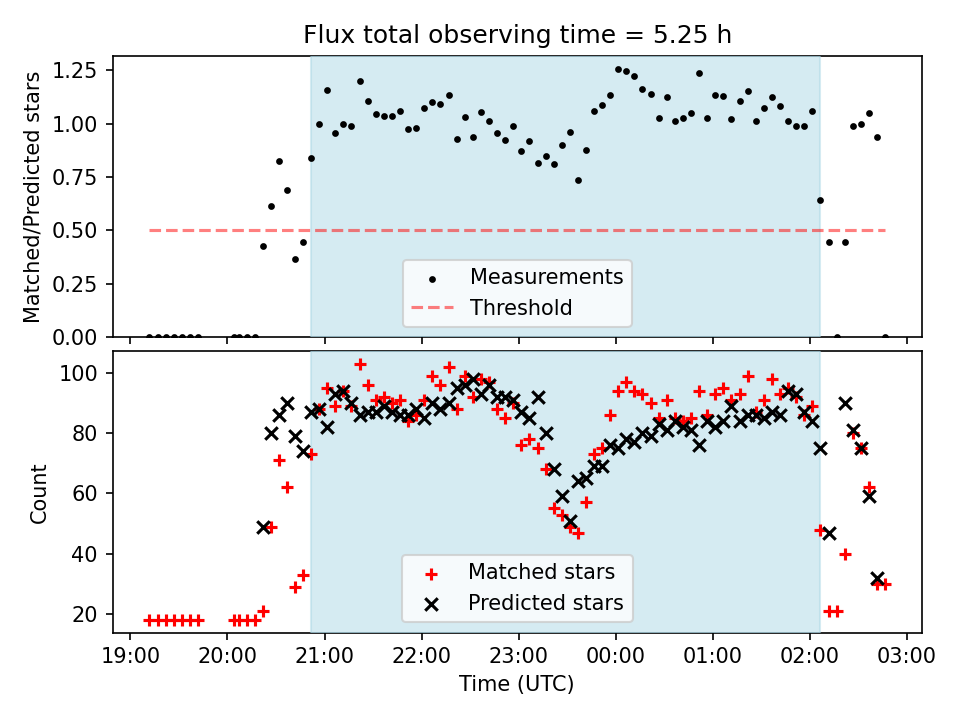 Flux total observing time = 5.25 h

Matched/Predicted stars

1.25
1.00
0.75
0.50
0.25
0.00

Measurements
Threshold

Count

100
80
60
40
20

Matched stars
Predicted stars

19:00 20:00 21:00 22:00 23:00 00:00 01:00 02:00 03:00
Time (UTC)